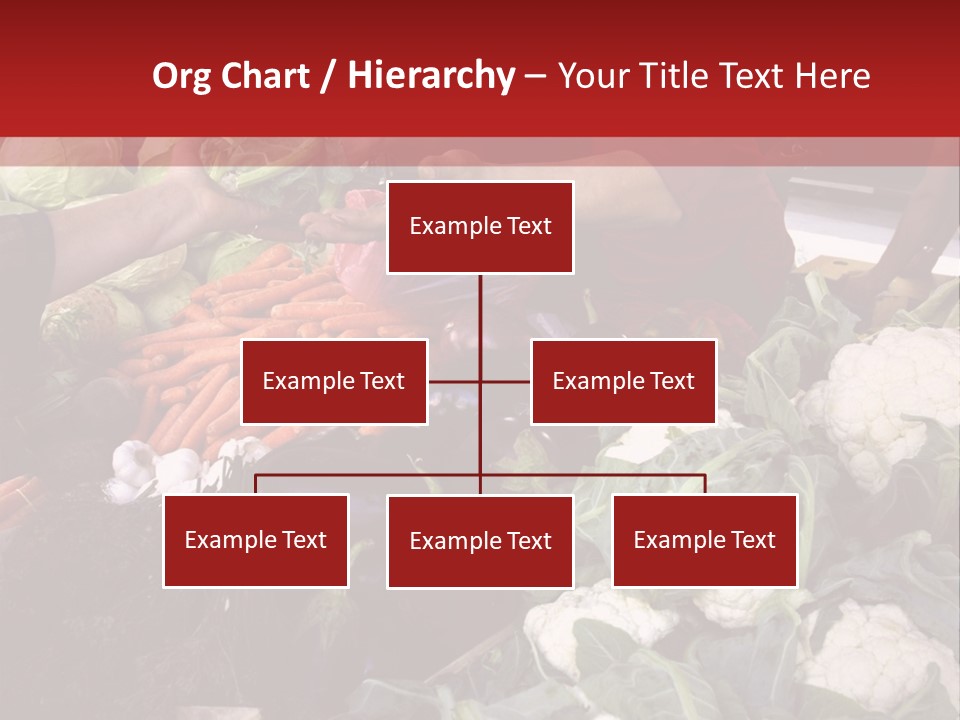 Org Chart / Hierarchy – Your Title Text Here

Example Text

Example Text

Example Text

Example Text

Example Text

Example Text